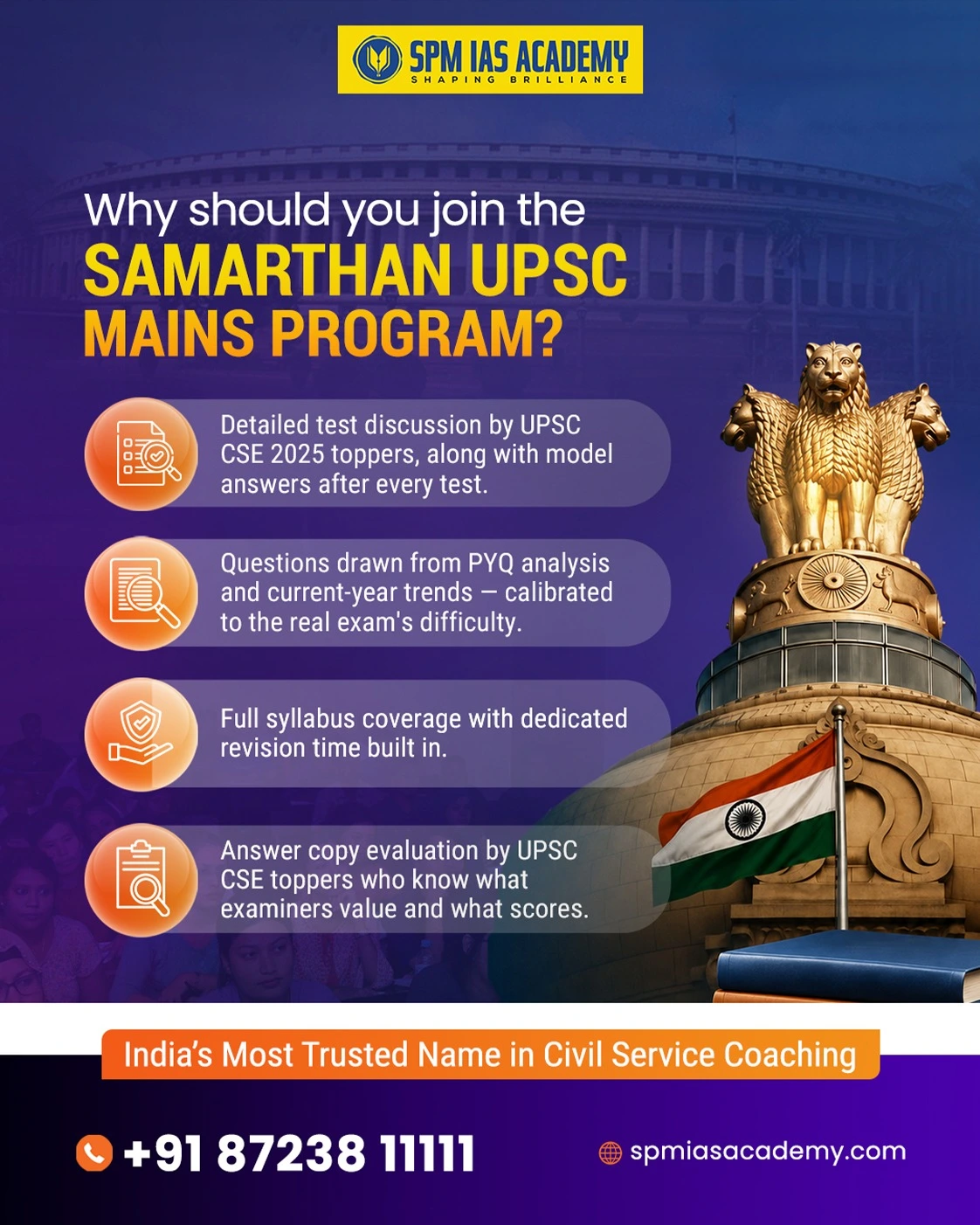 SPM IAS ACADEMY
SHAPING BRILLIANCE

Why should you join the
SAMARTHAN UPSC
MAINS PROGRAM?

Detailed test discussion by UPSC CSE 2025 toppers, along with model answers after every test.

Questions drawn from PYQ analysis and current-year trends — calibrated to the real exam's difficulty.

Full syllabus coverage with dedicated revision time built in.

Answer copy evaluation by UPSC CSE toppers who know what examiners value and what scores.

India's Most Trusted Name in Civil Service Coaching

+91 87238 11111

spmiasacademy.com